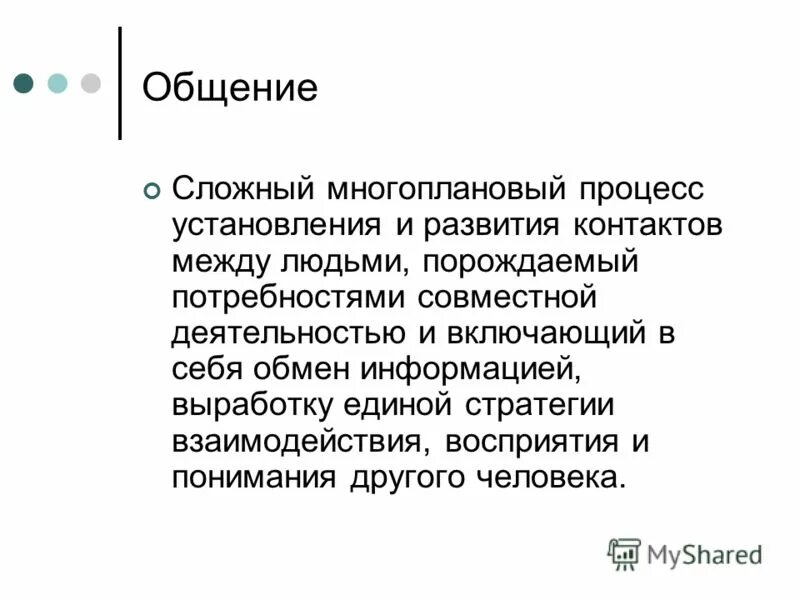 Общение

Сложный многоплановый процесс установления и развития контактов между людьми, порождаемый потребностями совместной деятельностью и включающий в себя обмен информацией, выработку единой стратегии взаимодействия, восприятия и понимания другого человека.

MyShared